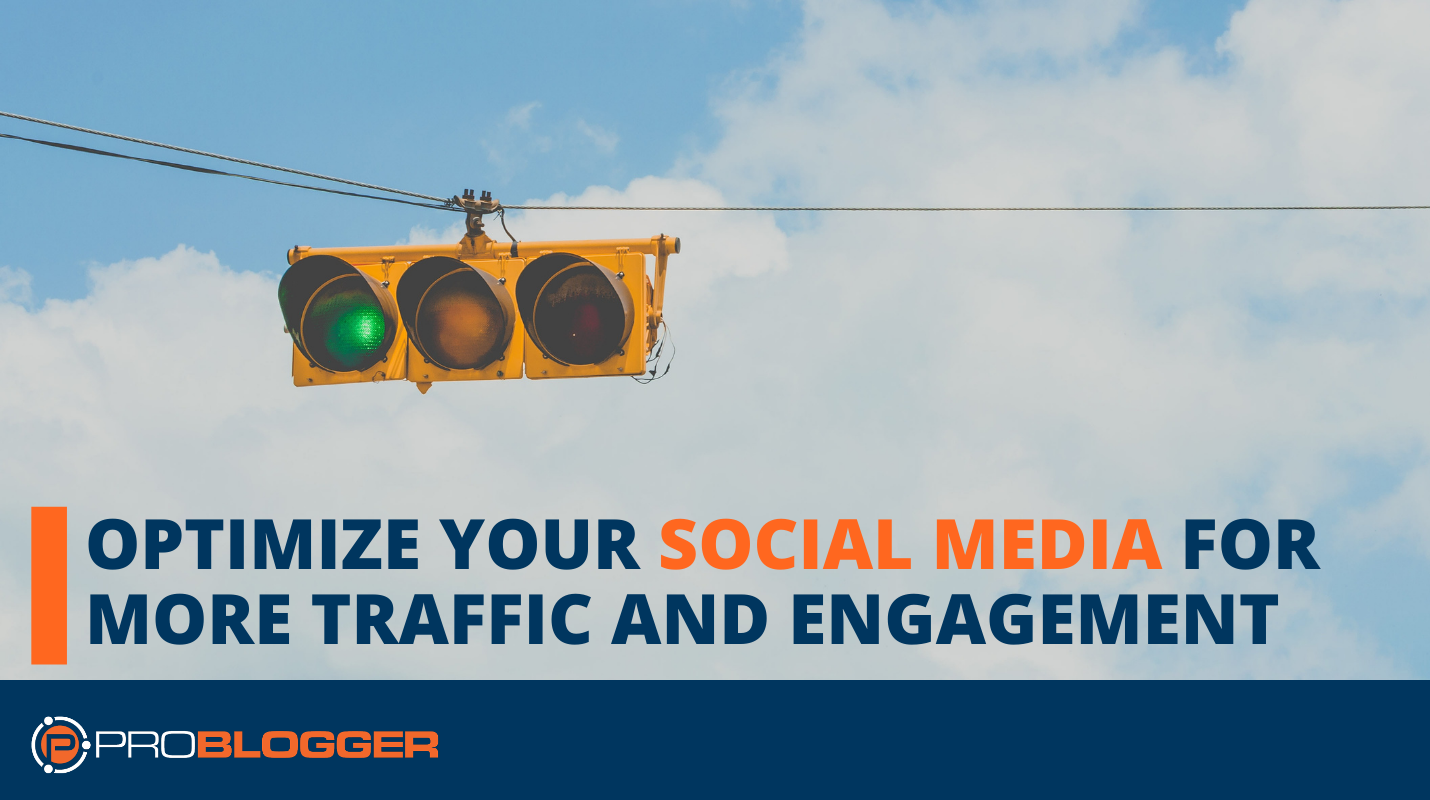 OPTIMIZE YOUR SOCIAL MEDIA FOR MORE TRAFFIC AND ENGAGEMENT

PROBLOGGER